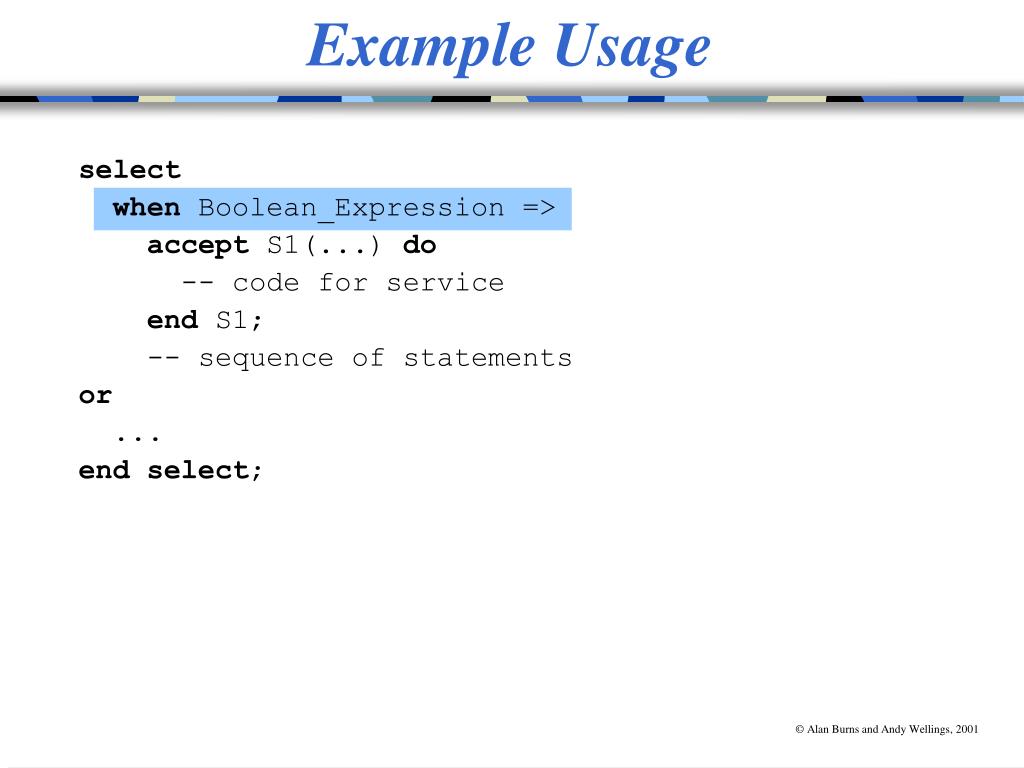 Example Usage

select
  when Boolean_Expression =>
    accept S1(...) do
      -- code for service
    end S1;
    -- sequence of statements
or
  ...
end select;

© Alan Burns and Andy Wellings, 2001